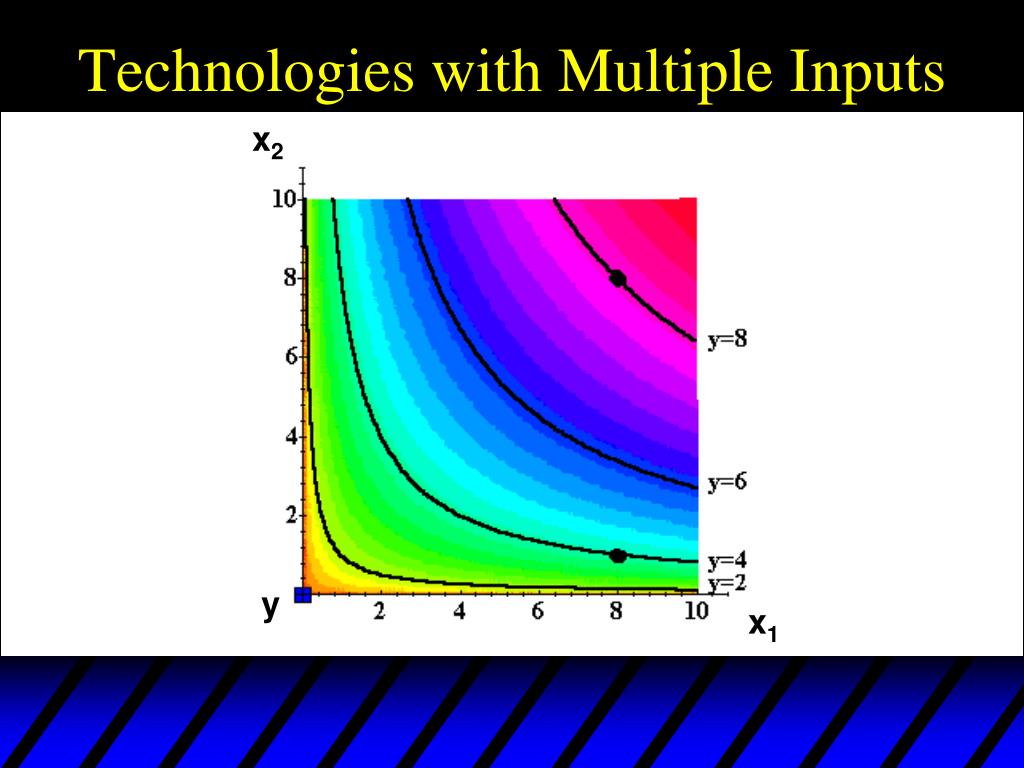 Technologies with Multiple Inputs

$x_2$

10
8
6
4
2

y=8
y=6
y=4
y=2

y

2
4
6
8
10

$x_1$